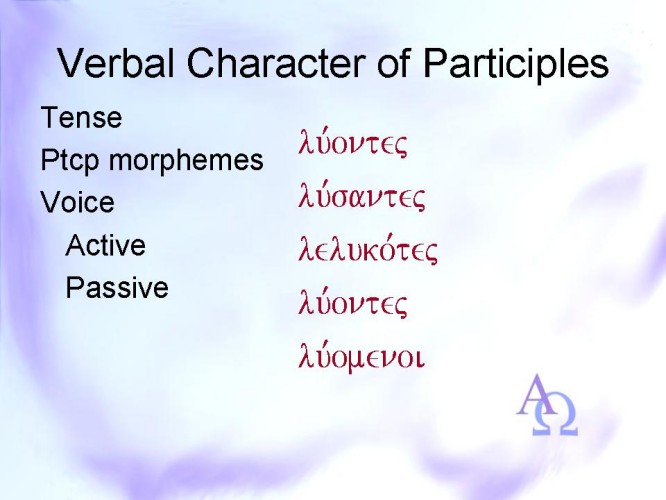 Verbal Character of Participles

Tense
Ptcp morphemes
Voice
Active
Passive

λύοντες
λύσαντες
λελυκότες
λύοντες
λύομενοι

ΑΩ